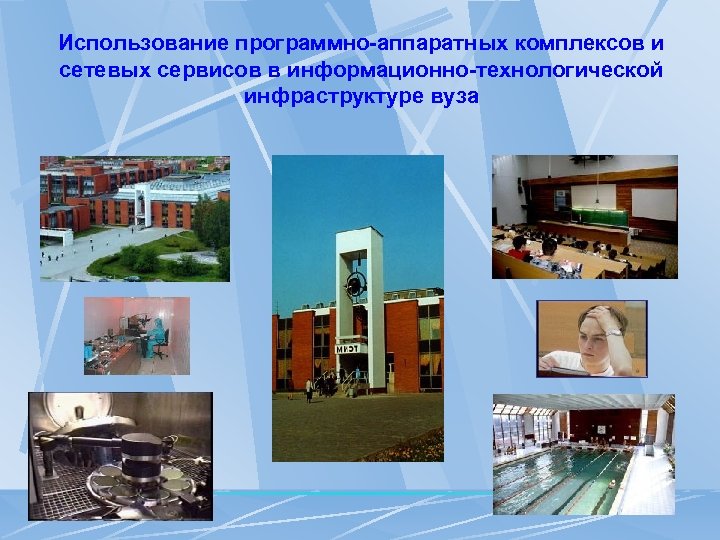 Использование программно-аппаратных комплексов и сетевых сервисов в информационно-технологической инфраструктуре вуза

МИЭТ